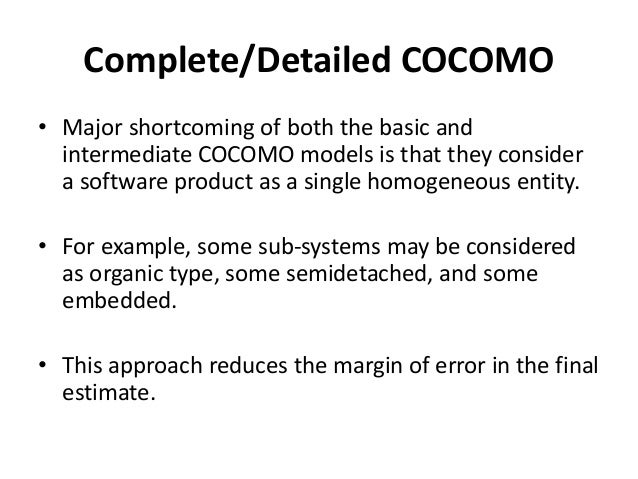 Complete/Detailed COCOMO

• Major shortcoming of both the basic and intermediate COCOMO models is that they consider a software product as a single homogeneous entity.

• For example, some sub-systems may be considered as organic type, some semidetached, and some embedded.

• This approach reduces the margin of error in the final estimate.